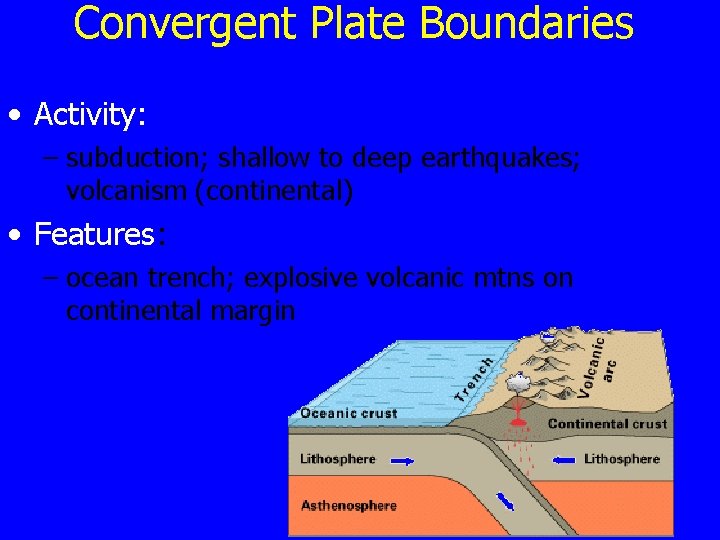 Convergent Plate Boundaries

• Activity:
– subduction; shallow to deep earthquakes; volcanism (continental)

• Features:
– ocean trench; explosive volcanic mtns on continental margin

Trench
Volcanic arc
Oceanic crust
Continental crust
Lithosphere
Lithosphere
Asthenosphere